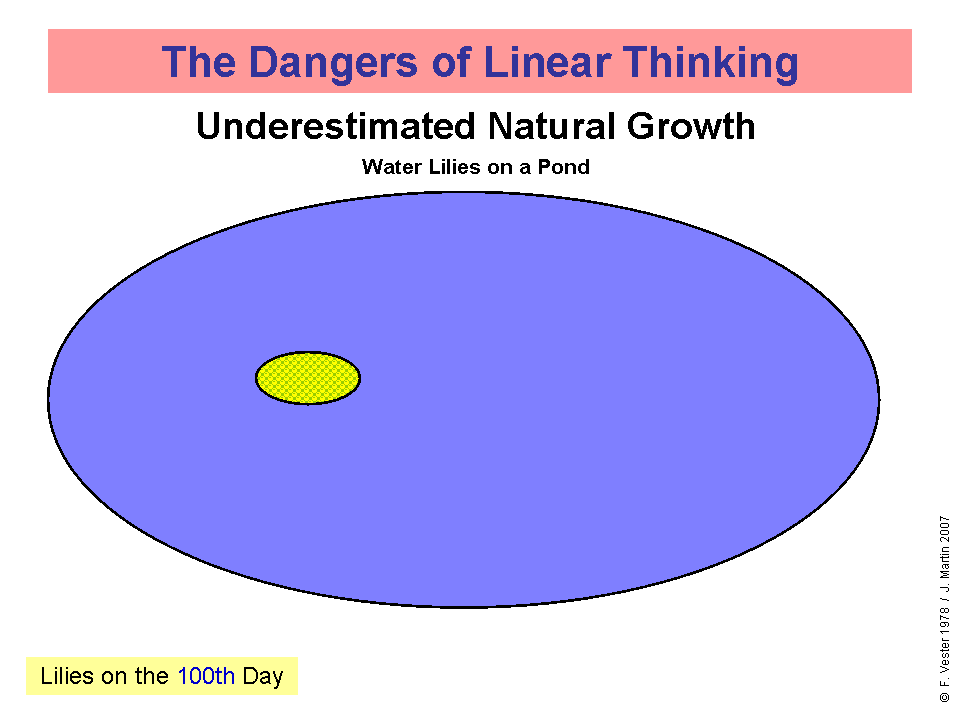 The Dangers of Linear Thinking

Underestimated Natural Growth

Water Lilies on a Pond

Lilies on the 100th Day

© F. Vester 1978 / J. Martin 2007